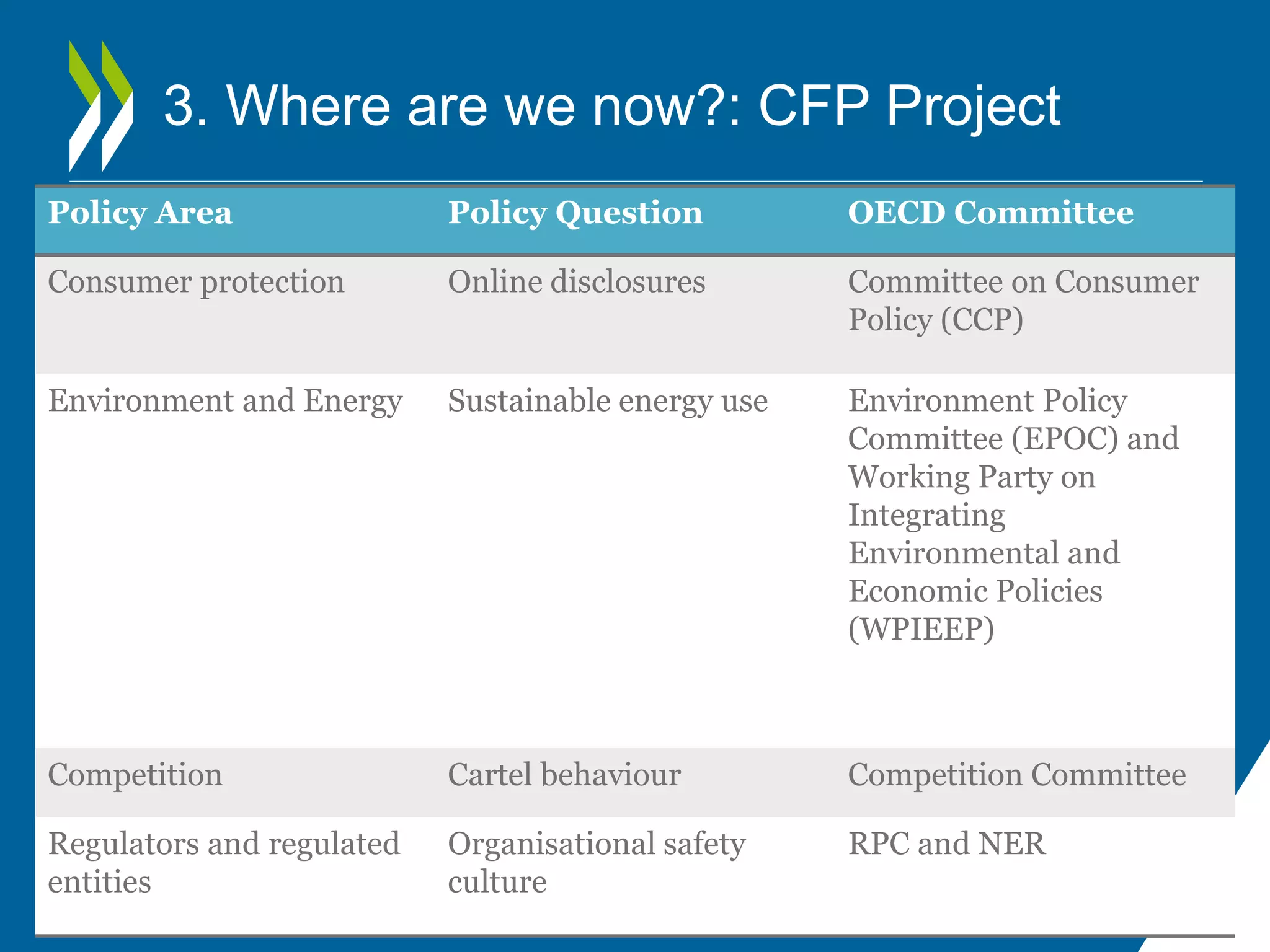 3. Where are we now?: CFP Project

| Policy Area | Policy Question | OECD Committee |
|---|---|---|
| Consumer protection | Online disclosures | Committee on Consumer Policy (CCP) |
| Environment and Energy | Sustainable energy use | Environment Policy Committee (EPOC) and Working Party on Integrating Environmental and Economic Policies (WPIEEP) |
| Competition | Cartel behaviour | Competition Committee |
| Regulators and regulated entities | Organisational safety culture | RPC and NER |